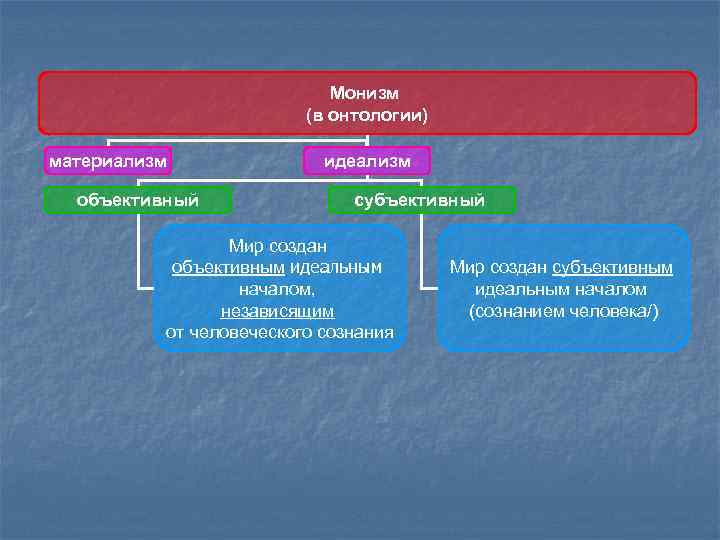 Монизм
(в онтологии)

материализм

идеализм

объективный

субъективный

Мир создан объективным идеальным началом, независящим от человеческого сознания

Мир создан субъективным идеальным началом (сознанием человека/)